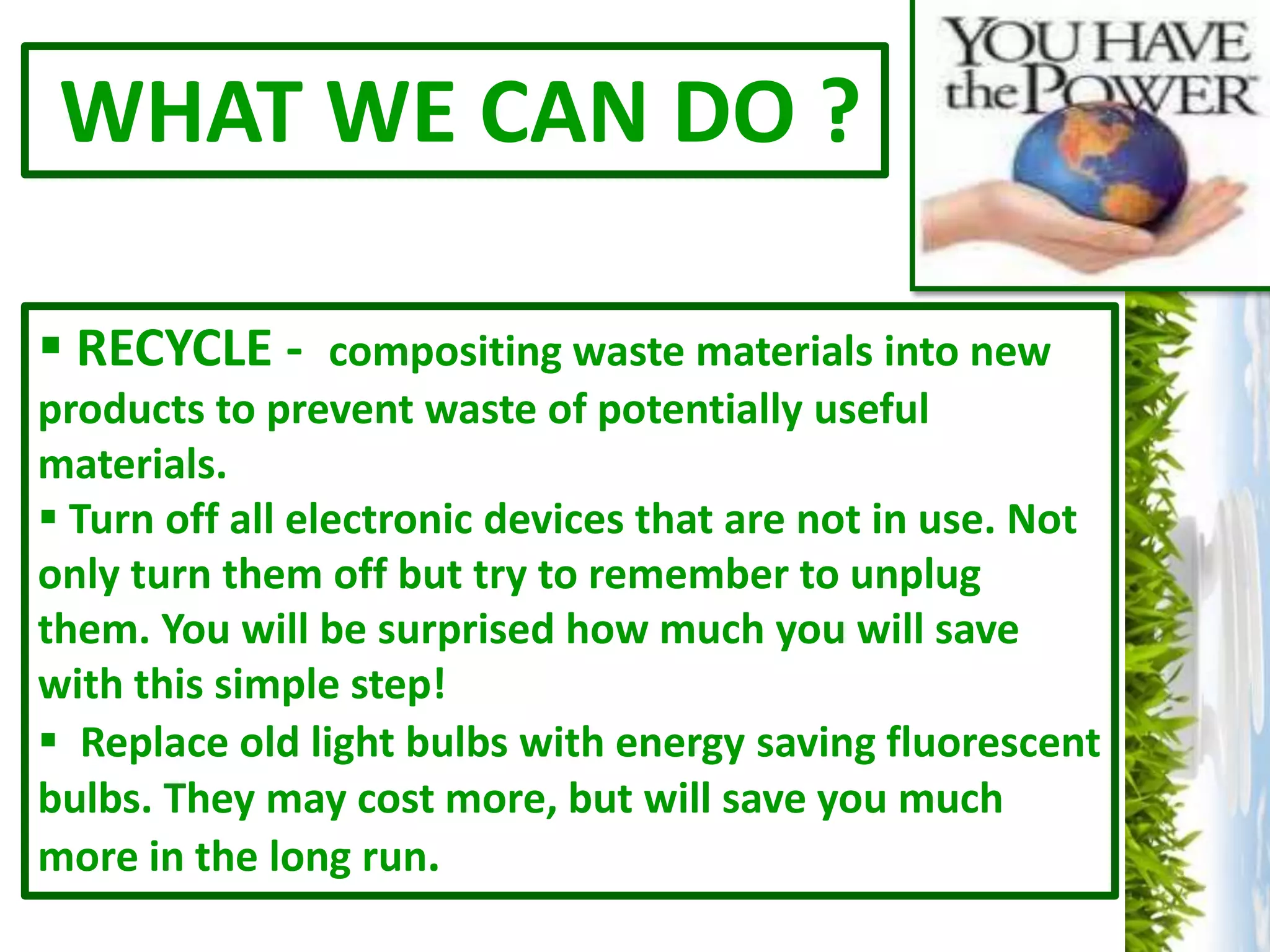 WHAT WE CAN DO ?

YOU HAVE the POWER

▪ RECYCLE - compositing waste materials into new products to prevent waste of potentially useful materials.

▪ Turn off all electronic devices that are not in use. Not only turn them off but try to remember to unplug them. You will be surprised how much you will save with this simple step!

▪ Replace old light bulbs with energy saving fluorescent bulbs. They may cost more, but will save you much more in the long run.